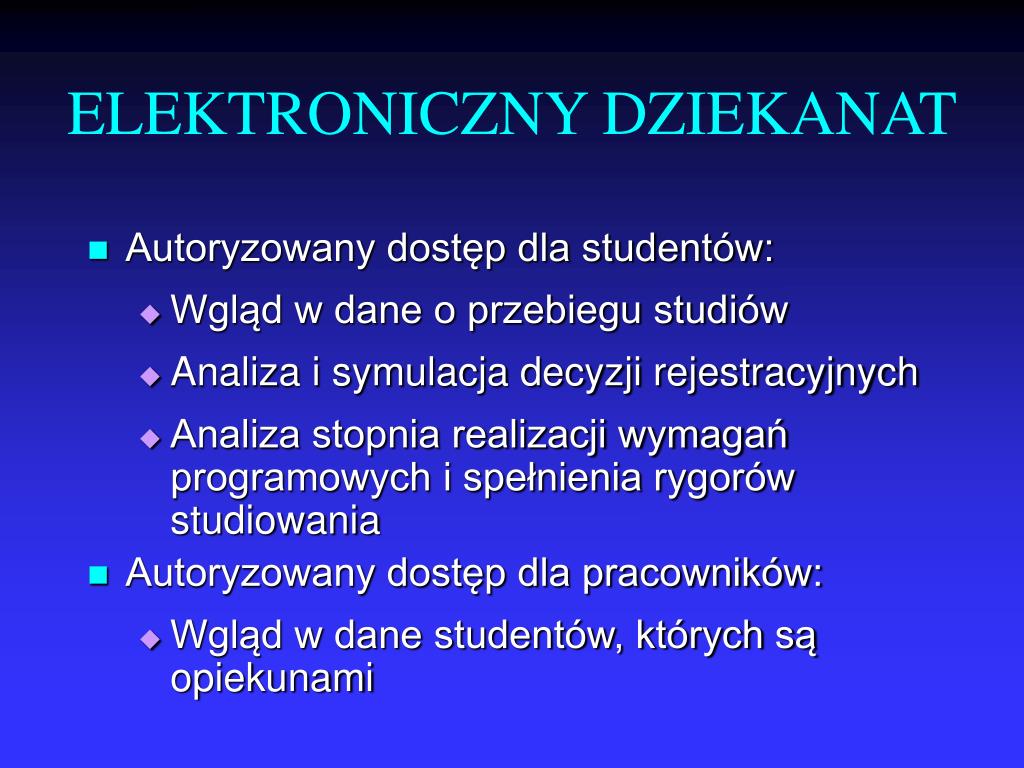 ELEKTRONICZNY DZIEKANAT

Autoryzowany dostęp dla studentów:
Wgląd w dane o przebiegu studiów
Analiza i symulacja decyzji rejestracyjnych
Analiza stopnia realizacji wymagań programowych i spełnienia rygorów studiowania
Autoryzowany dostęp dla pracowników:
Wgląd w dane studentów, których są opiekunami